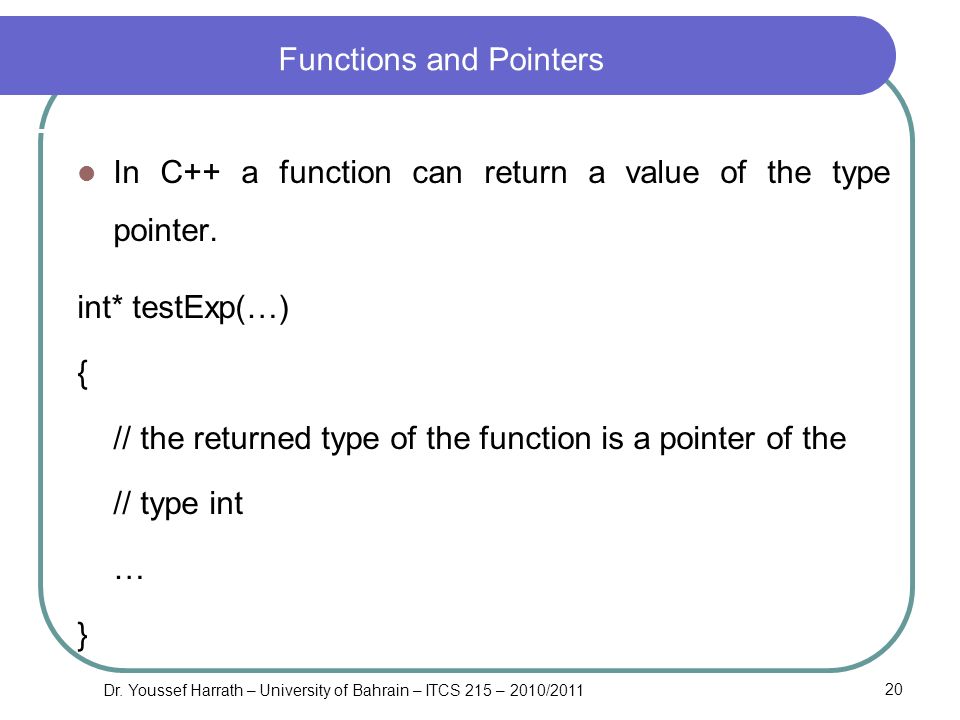 Functions and Pointers

In C++ a function can return a value of the type pointer.

int* testExp(…)

{

// the returned type of the function is a pointer of the

// type int

…

}

Dr. Youssef Harrath – University of Bahrain – ITCS 215 – 2010/2011

20